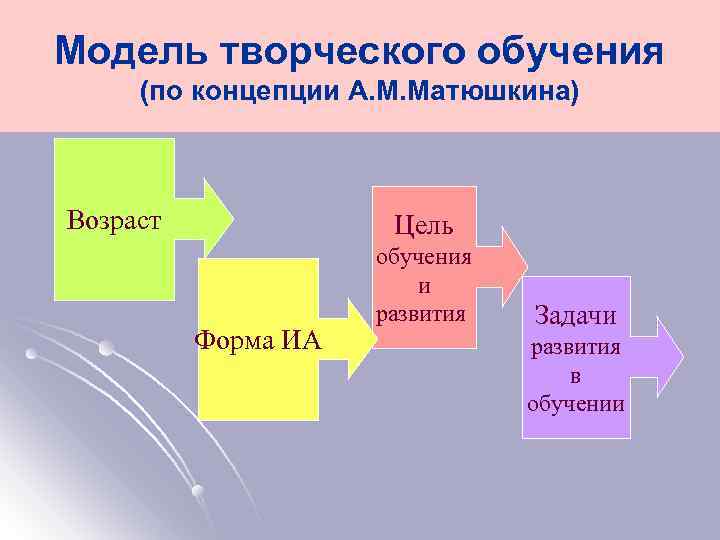 Модель творческого обучения
(по концепции А.М.Матюшкина)

Возраст

Форма ИА

Цель обучения и развития

Задачи развития в обучении